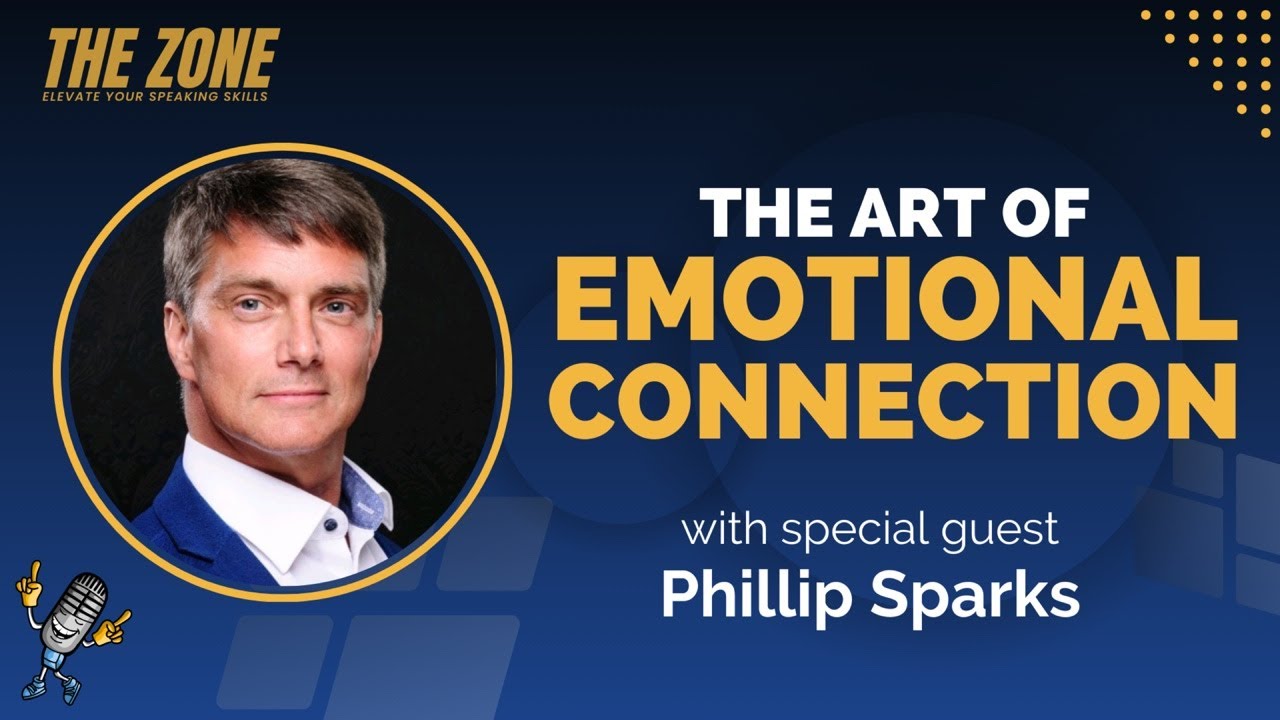 THE ZONE
ELEVATE YOUR SPEAKING SKILLS

THE ART OF
EMOTIONAL
CONNECTION

with special guest
Phillip Sparks